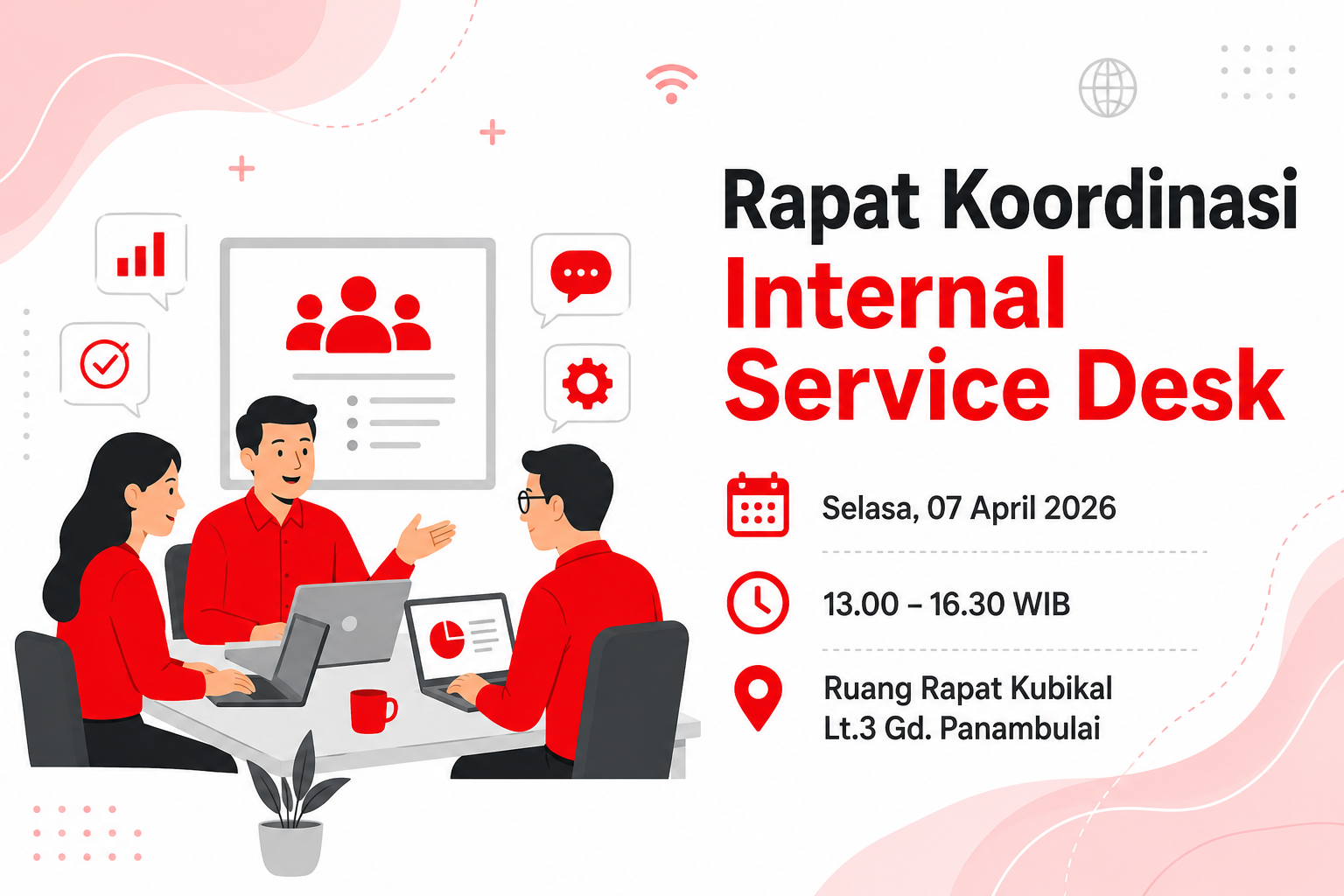 Rapat Koordinasi
Internal
Service Desk

Selasa, 07 April 2026

13.00 – 16.30 WIB

Ruang Rapat Kubikal
Lt.3 Gd. Panambulai